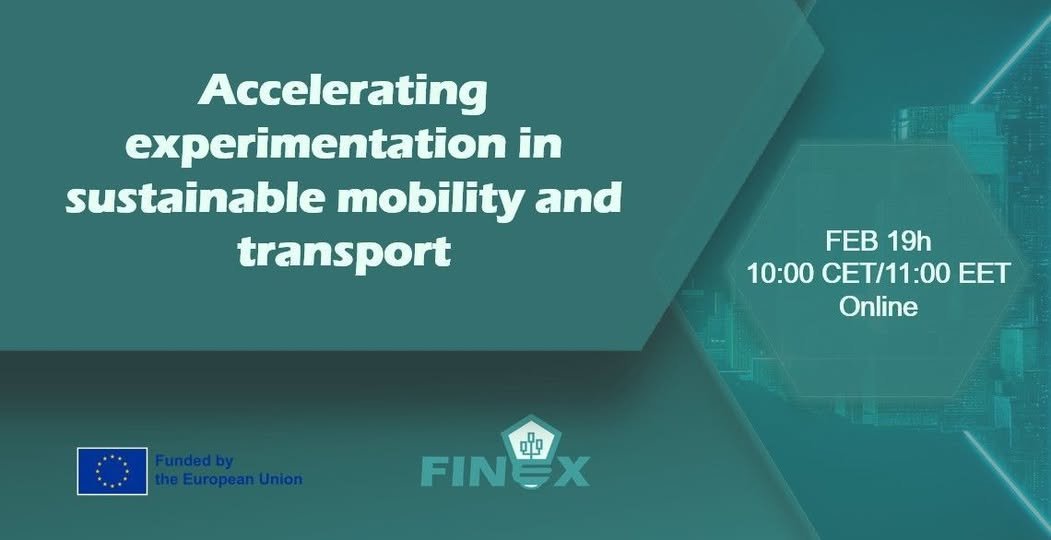 Accelerating experimentation in sustainable mobility and transport

FEB 19h
10:00 CET/11:00 EET
Online

Funded by
the European Union

FINEX